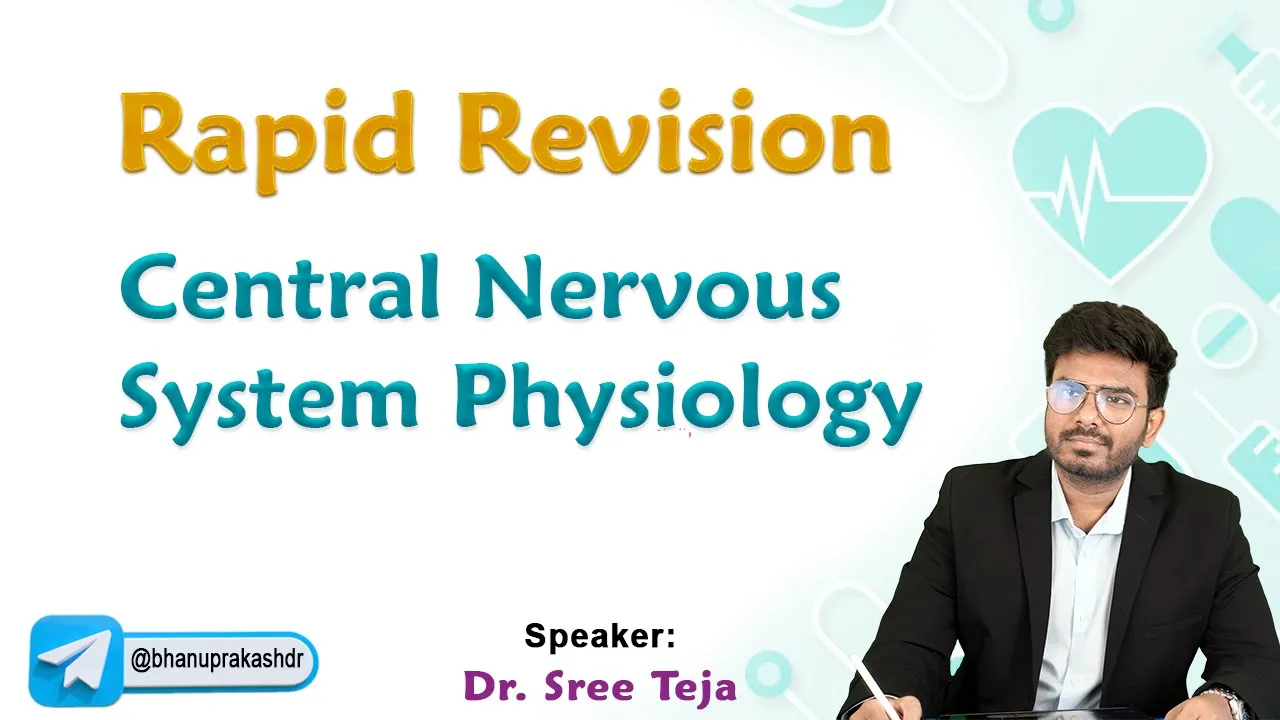 Rapid Revision

Central Nervous System Physiology

@bhanuprakashdr

Speaker:
Dr. Sree Teja